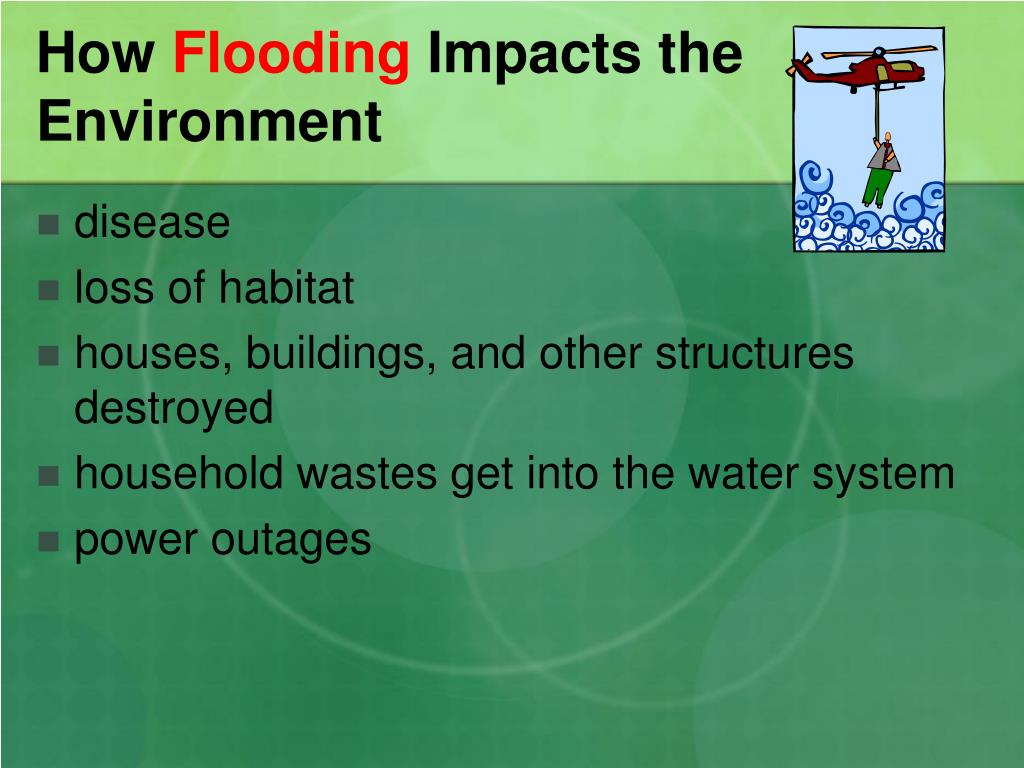 How Flooding Impacts the Environment

- disease
- loss of habitat
- houses, buildings, and other structures destroyed
- household wastes get into the water system
- power outages